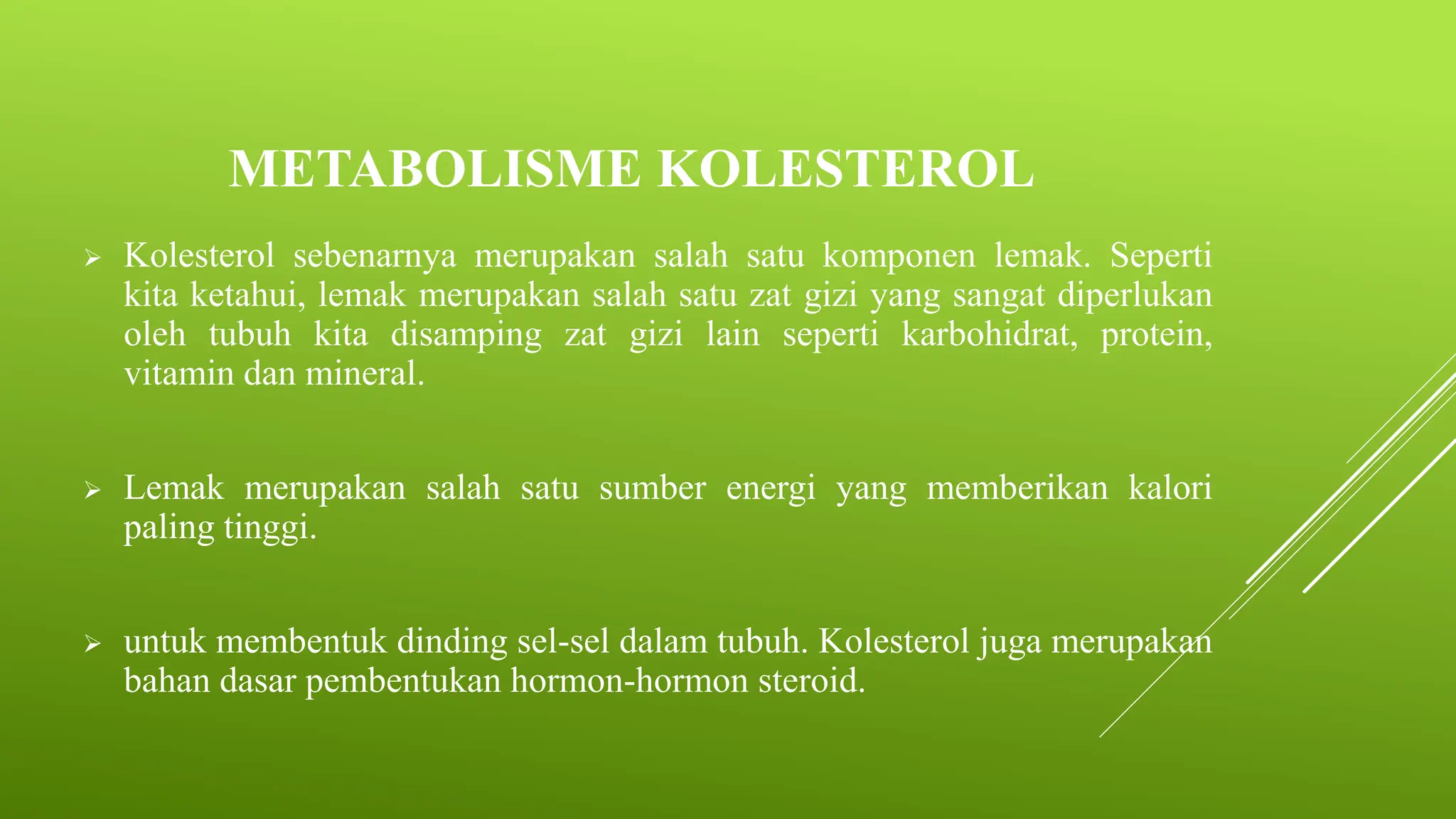 METABOLISME KOLESTEROL

➢ Kolesterol sebenarnya merupakan salah satu komponen lemak. Seperti kita ketahui, lemak merupakan salah satu zat gizi yang sangat diperlukan oleh tubuh kita disamping zat gizi lain seperti karbohidrat, protein, vitamin dan mineral.

➢ Lemak merupakan salah satu sumber energi yang memberikan kalori paling tinggi.

➢ untuk membentuk dinding sel-sel dalam tubuh. Kolesterol juga merupakan bahan dasar pembentukan hormon-hormon steroid.